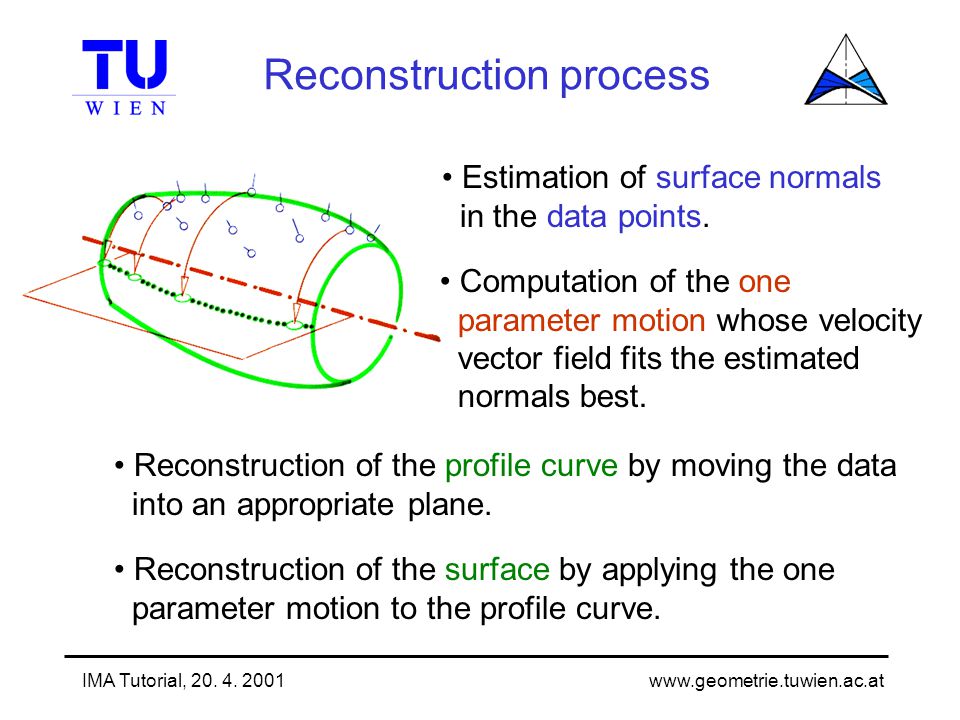 TU
WIEN

Reconstruction process

• Estimation of surface normals in the data points.

• Computation of the one parameter motion whose velocity vector field fits the estimated normals best.

• Reconstruction of the profile curve by moving the data into an appropriate plane.

• Reconstruction of the surface by applying the one parameter motion to the profile curve.

IMA Tutorial, 20. 4. 2001

www.geometrie.tuwien.ac.at